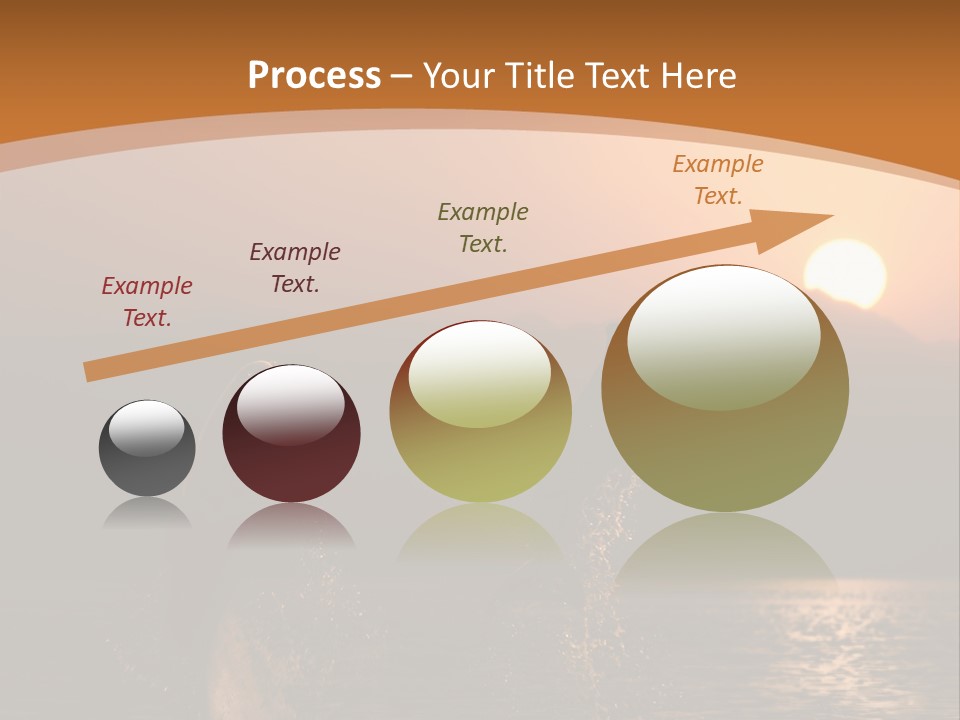 Process – Your Title Text Here

Example Text.

Example Text.

Example Text.

Example Text.